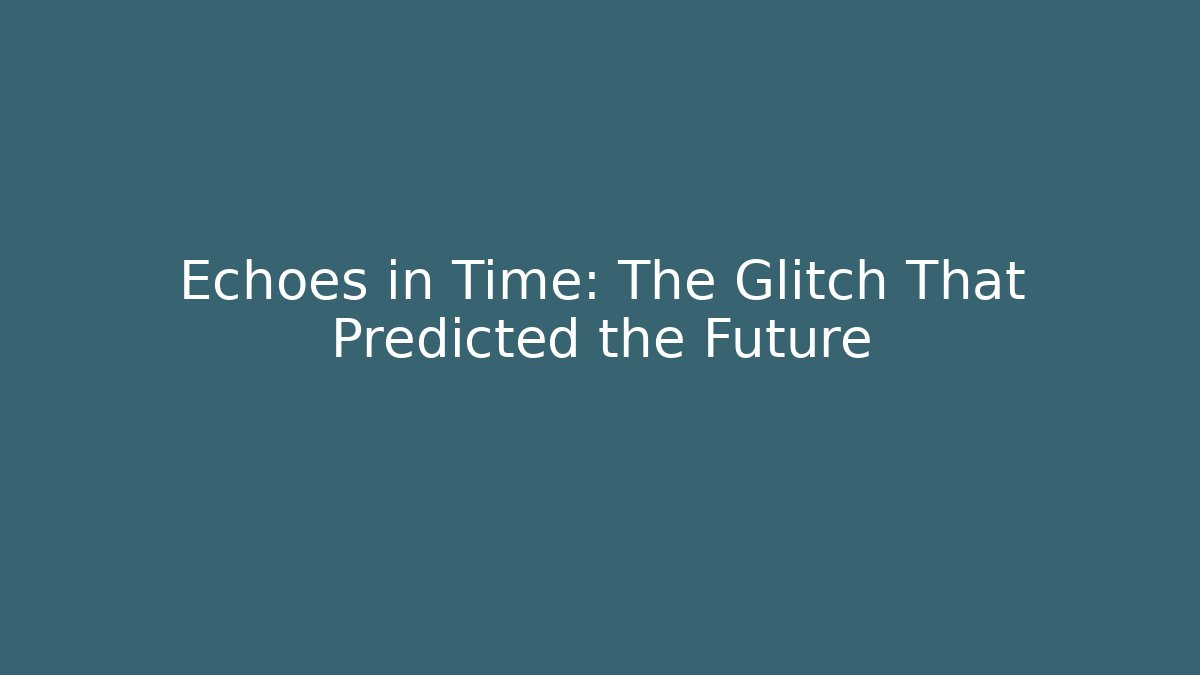 Echoes in Time: The Glitch That Predicted the Future